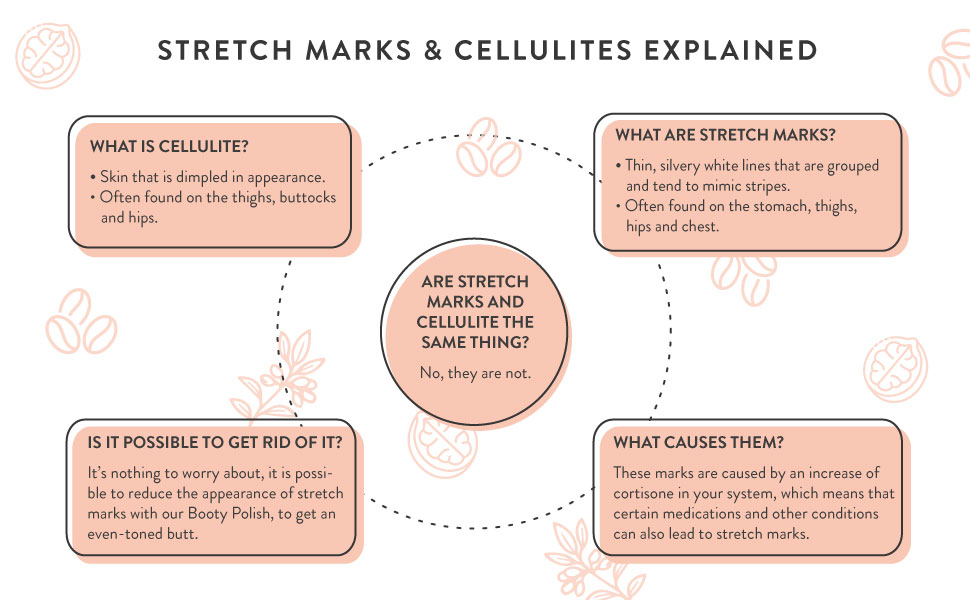 STRETCH MARKS & CELLULITES EXPLAINED

WHAT IS CELLULITE?
• Skin that is dimpled in appearance.
• Often found on the thighs, buttocks and hips.

WHAT ARE STRETCH MARKS?
• Thin, silvery white lines that are grouped and tend to mimic stripes.
• Often found on the stomach, thighs, hips and chest.

ARE STRETCH MARKS AND CELLULITE THE SAME THING?
No, they are not.

IS IT POSSIBLE TO GET RID OF IT?
It's nothing to worry about, it is possible to reduce the appearance of stretch marks with our Booty Polish, to get an even-toned butt.

WHAT CAUSES THEM?
These marks are caused by an increase of cortisone in your system, which means that certain medications and other conditions can also lead to stretch marks.